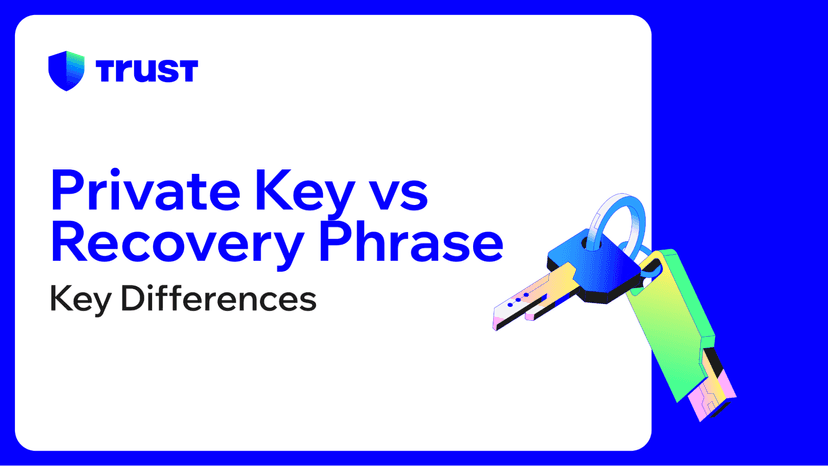 TRUST

Private Key vs Recovery Phrase

Key Differences